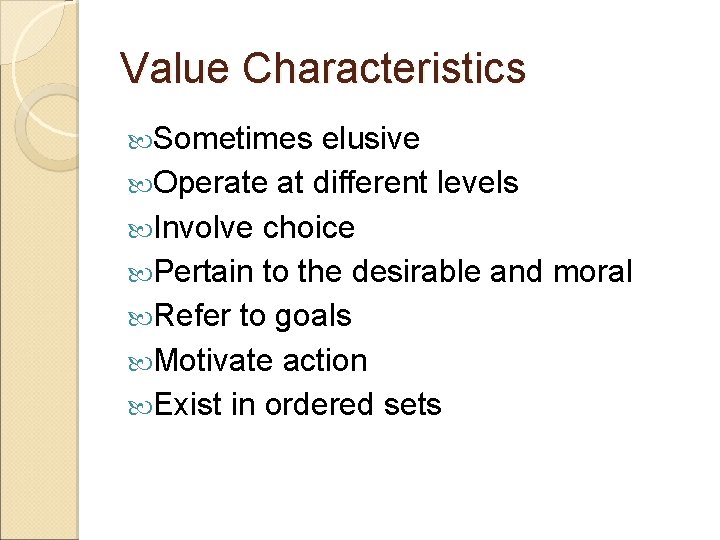 Value Characteristics

Sometimes elusive
Operate at different levels
Involve choice
Pertain to the desirable and moral
Refer to goals
Motivate action
Exist in ordered sets